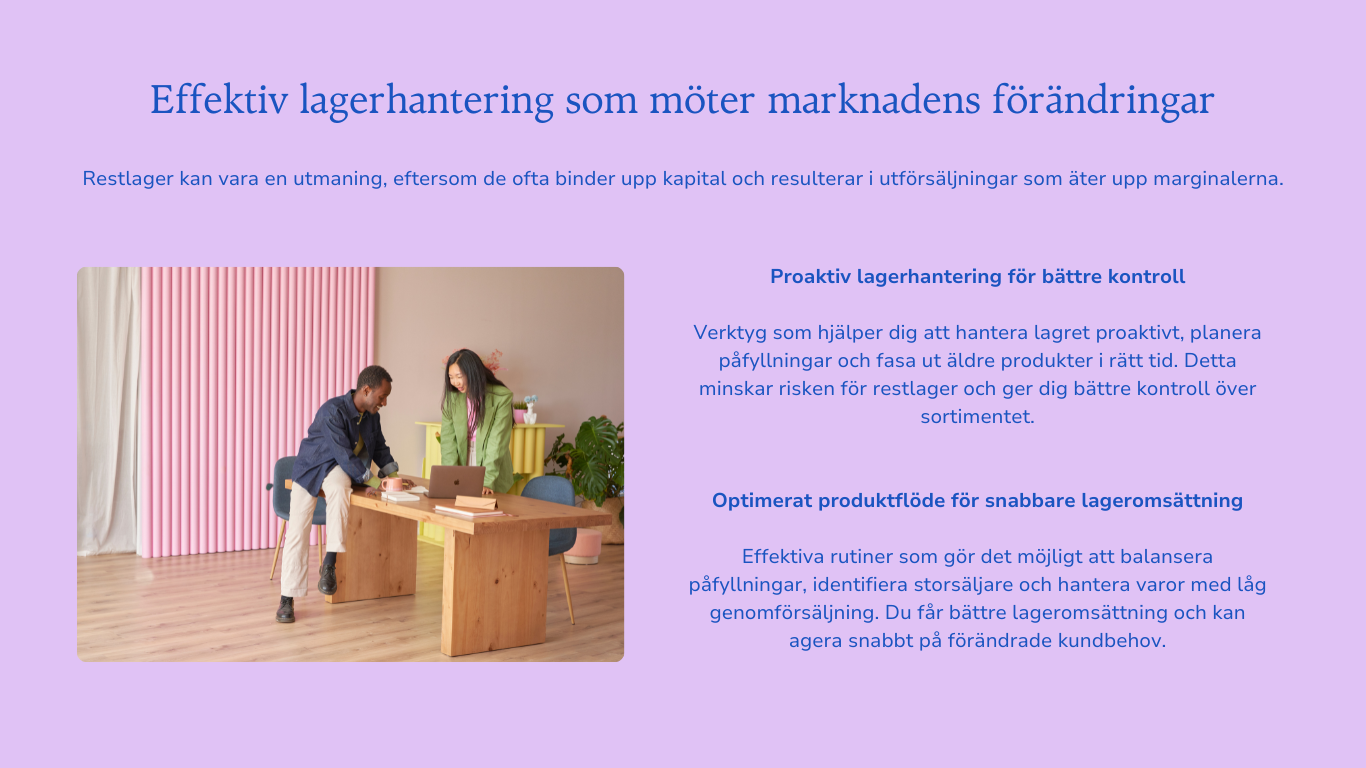 Effektiv lagerhantering som möter marknadens förändringar

Restlager kan vara en utmaning, eftersom de ofta binder upp kapital och resulterar i utförsäljningar som äter upp marginalerna.

Proaktiv lagerhantering för bättre kontroll

Verktyg som hjälper dig att hantera lagret proaktivt, planera påfyllningar och fasa ut äldre produkter i rätt tid. Detta minskar risken för restlager och ger dig bättre kontroll över sortimentet.

Optimerat produktflöde för snabbare lageromsättning

Effektiva rutiner som gör det möjligt att balansera påfyllningar, identifiera storsäljare och hantera varor med låg genomförsäljning. Du får bättre lageromsättning och kan agera snabbt på förändrade kundbehov.